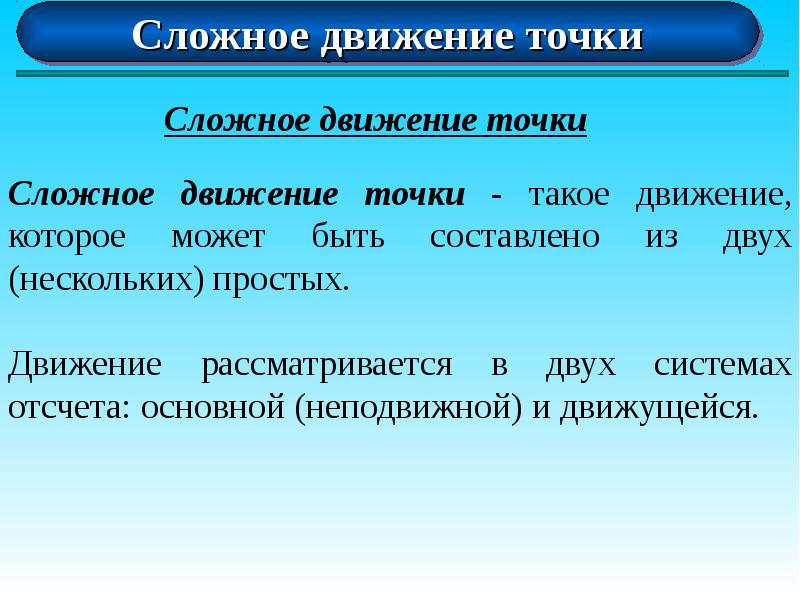 Сложное движение точки

Сложное движение точки

Сложное движение точки - такое движение, которое может быть составлено из двух (нескольких) простых.

Движение рассматривается в двух системах отсчета: основной (неподвижной) и движущейся.